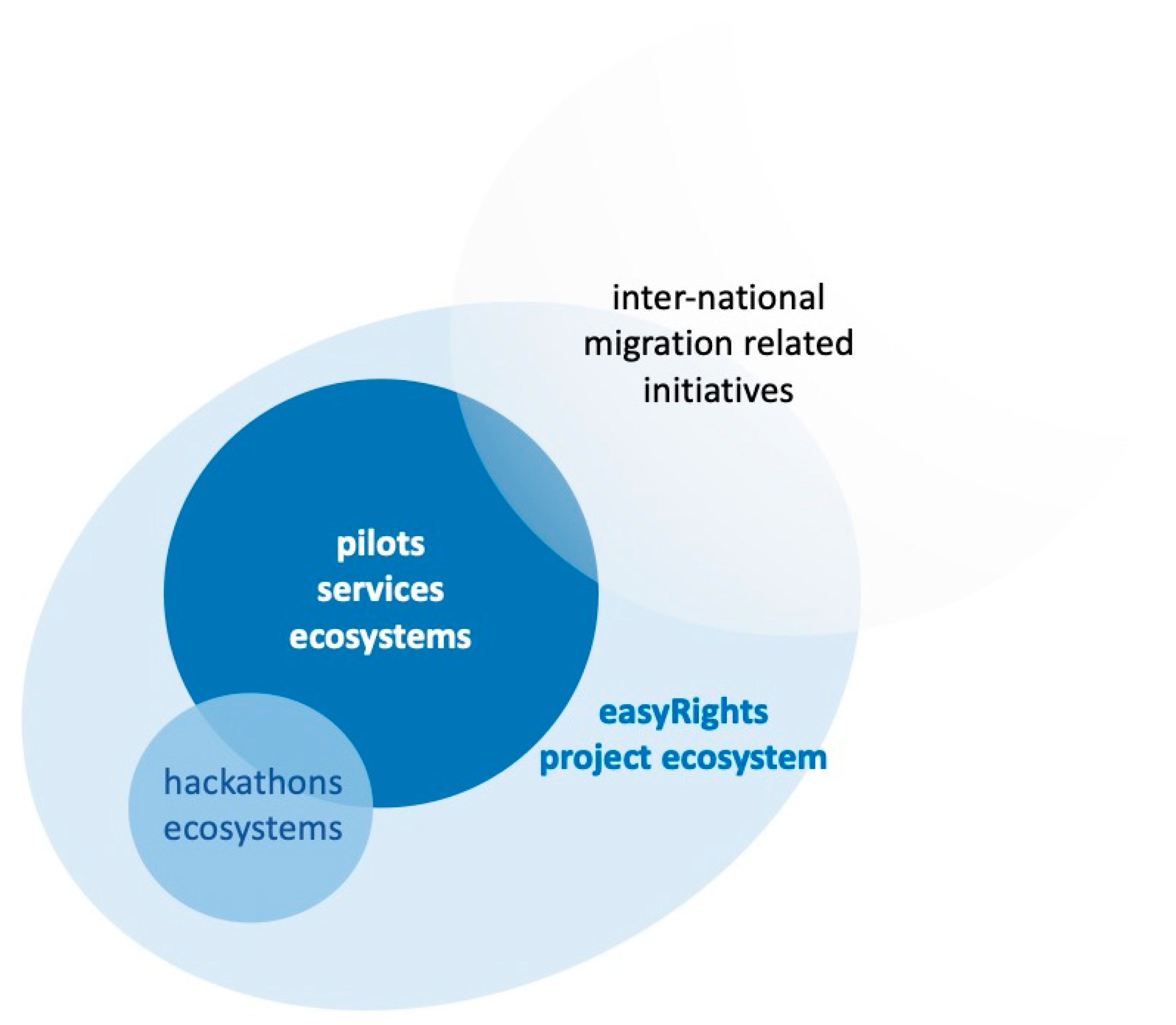 inter-national
migration related
initiatives

pilots
services
ecosystems

easyRights
project ecosystem

hackathons
ecosystems